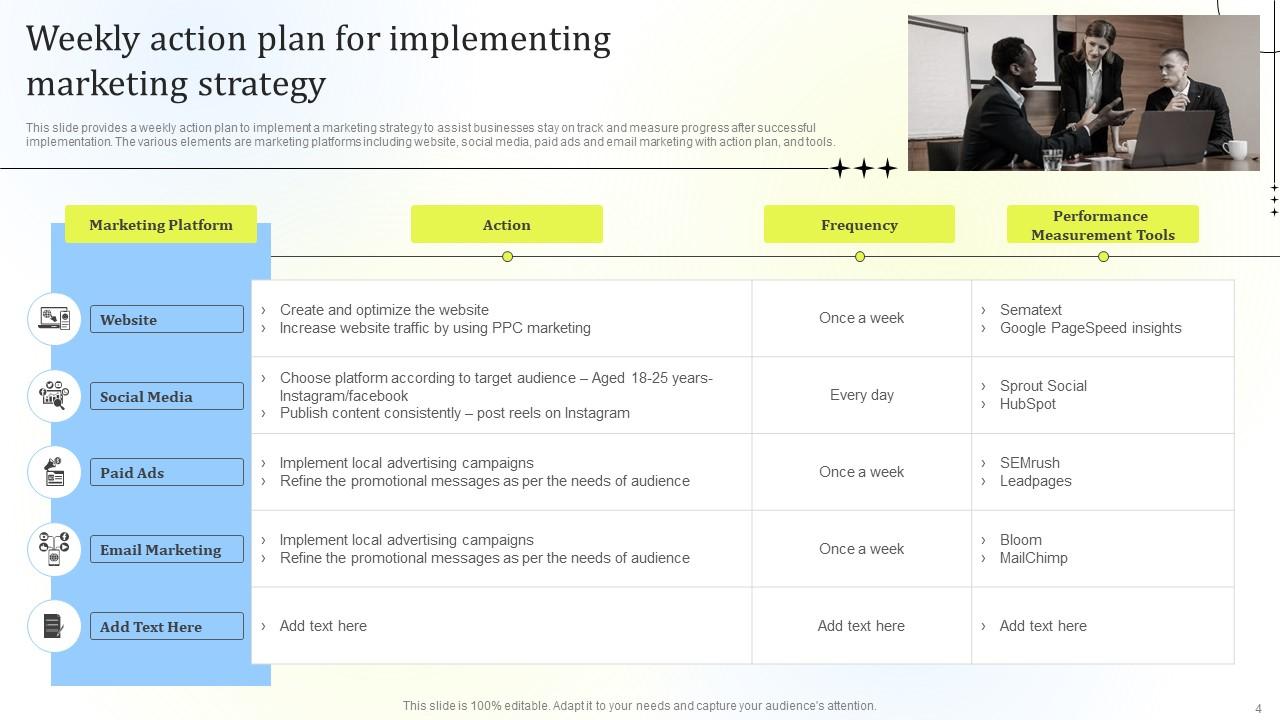 Weekly action plan for implementing marketing strategy

This slide provides a weekly action plan to implement a marketing strategy to assist businesses stay on track and measure progress after successful implementation. The various elements are marketing platforms including website, social media, paid ads and email marketing with action plan, and tools.

| Marketing Platform | Action | Frequency | Performance Measurement Tools |
|---|---|---|---|
| Website | › Create and optimize the website › Increase website traffic by using PPC marketing | Once a week | › Sematext › Google PageSpeed insights |
| Social Media | › Choose platform according to target audience – Aged 18-25 years- Instagram/facebook › Publish content consistently – post reels on Instagram | Every day | › Sprout Social › HubSpot |
| Paid Ads | › Implement local advertising campaigns › Refine the promotional messages as per the needs of audience | Once a week | › SEMrush › Leadpages |
| Email Marketing | › Implement local advertising campaigns › Refine the promotional messages as per the needs of audience | Once a week | › Bloom › MailChimp |
| Add Text Here | › Add text here | Add text here | › Add text here |

This slide is 100% editable. Adapt it to your needs and capture your audience's attention.

4